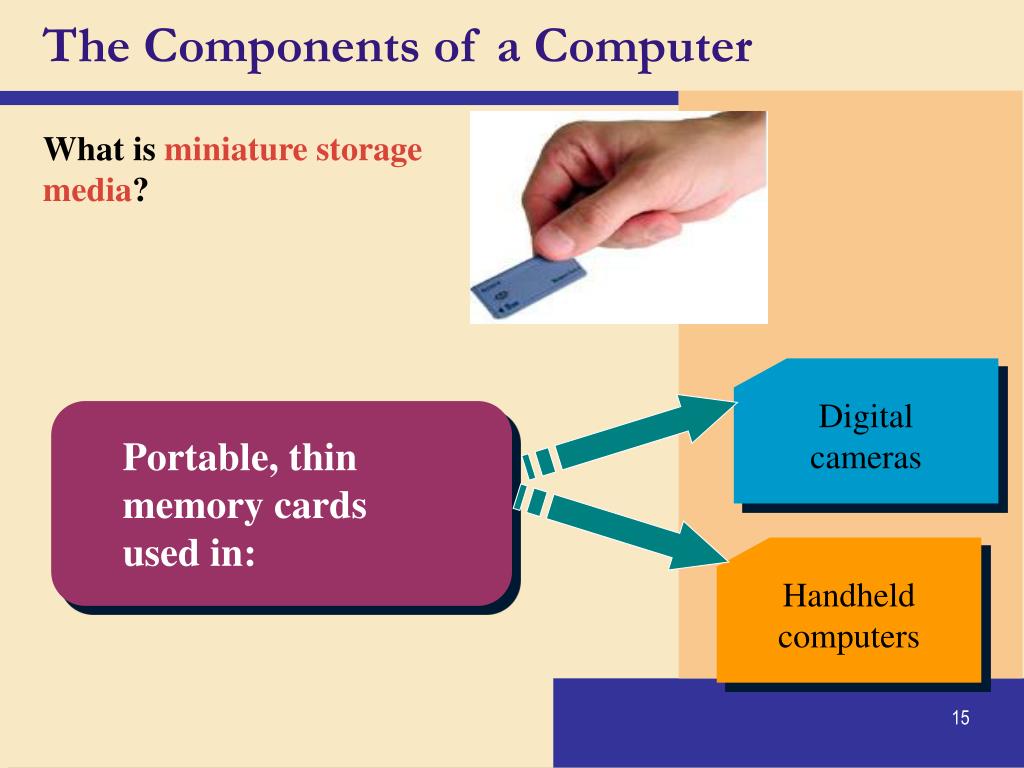 The Components of a Computer

What is miniature storage media?

Portable, thin memory cards used in:

Digital cameras

Handheld computers

15